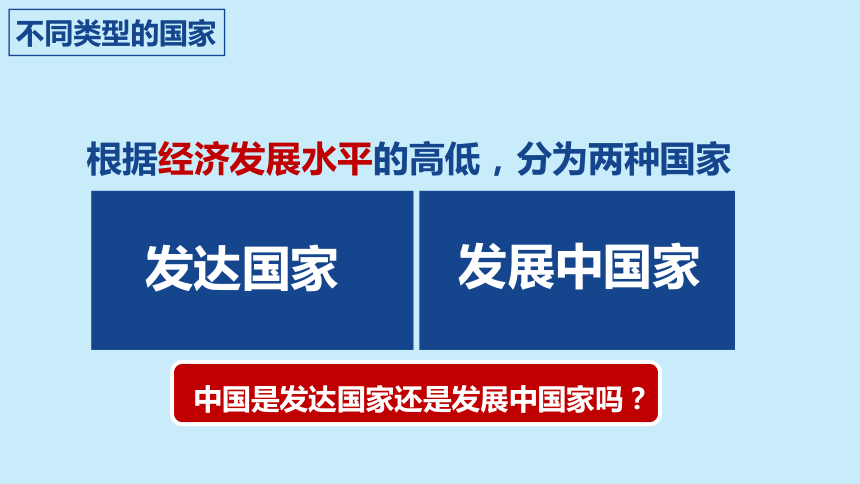 不同类型的国家

根据经济发展水平的高低，分为两种国家

发达国家

发展中国家

中国是发达国家还是发展中国家吗？